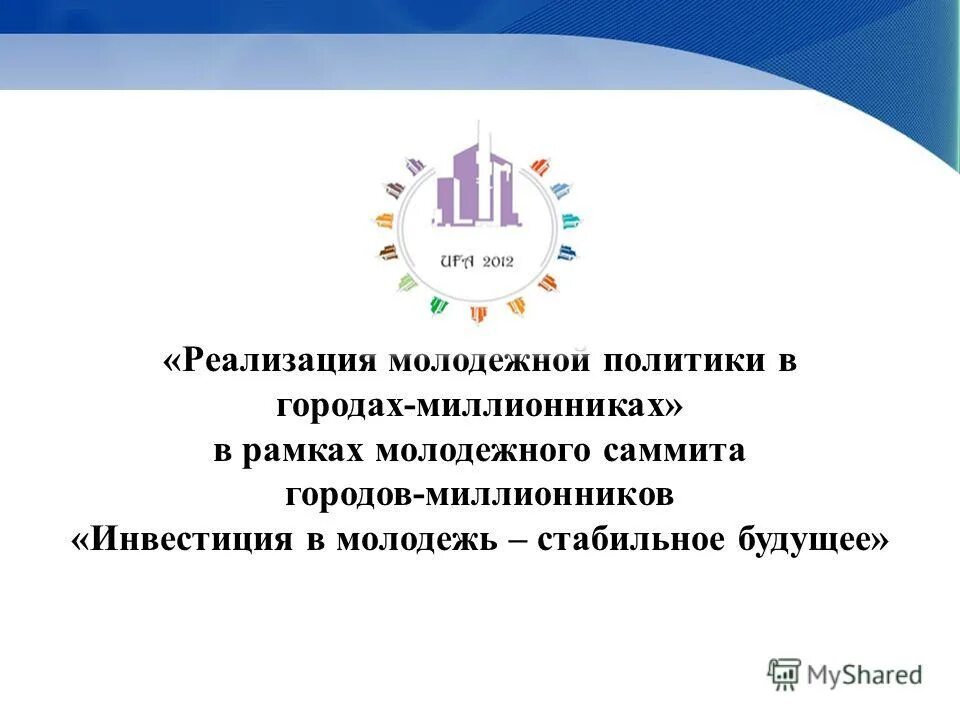 UFA 2012

«Реализация молодежной политики в городах-миллионниках»
в рамках молодежного саммита городов-миллионников
«Инвестиция в молодежь – стабильное будущее»

MyShared